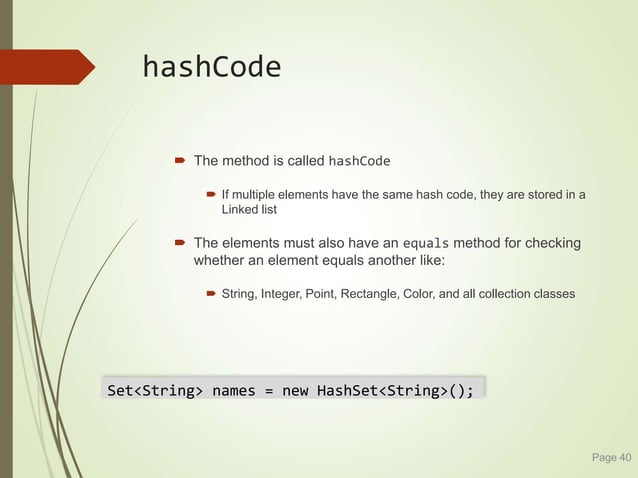 hashCode

The method is called hashCode

If multiple elements have the same hash code, they are stored in a Linked list

The elements must also have an equals method for checking whether an element equals another like:

String, Integer, Point, Rectangle, Color, and all collection classes

Set<String> names = new HashSet<String>();

Page 40